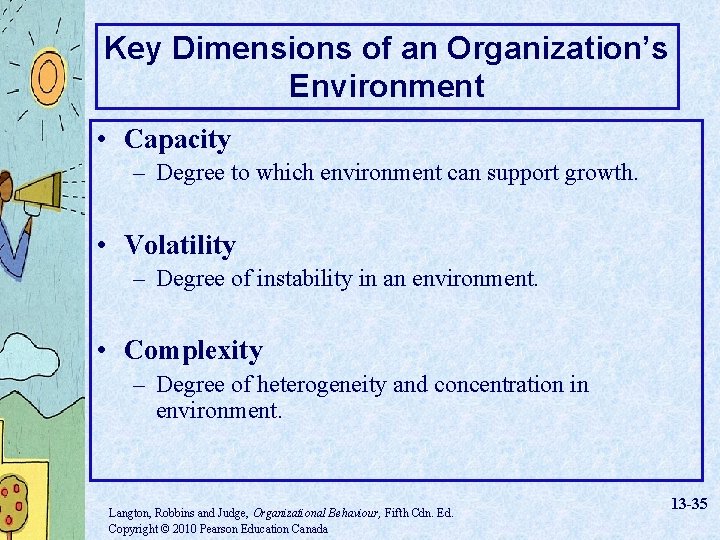 Key Dimensions of an Organization's Environment

• Capacity
– Degree to which environment can support growth.

• Volatility
– Degree of instability in an environment.

• Complexity
– Degree of heterogeneity and concentration in environment.

Langton, Robbins and Judge, Organizational Behaviour, Fifth Cdn. Ed.
Copyright © 2010 Pearson Education Canada

13-35